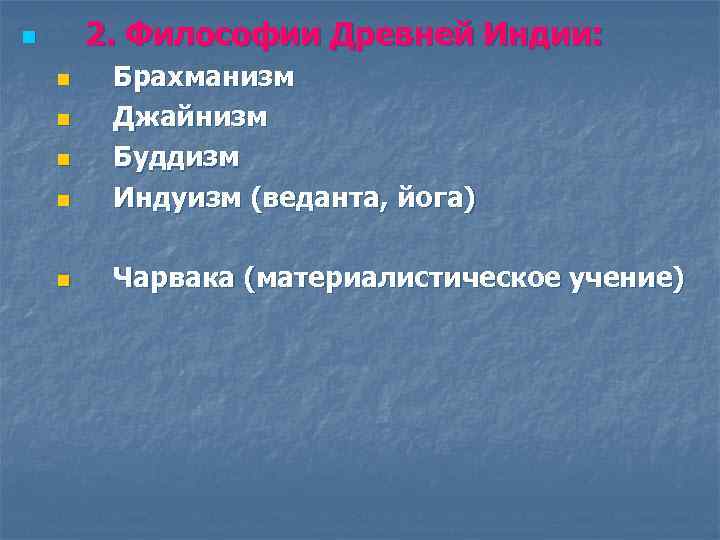 2. Философии Древней Индии:

Брахманизм

Джайнизм

Буддизм

Индуизм (веданта, йога)

Чарвака (материалистическое учение)